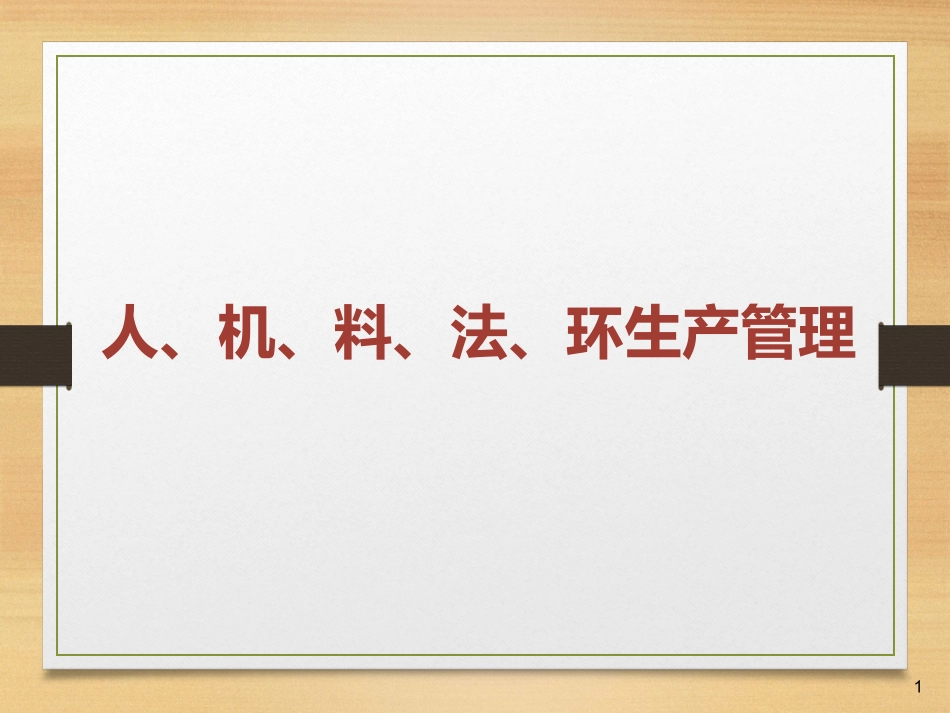 人、机、料、法、环生产管理

1